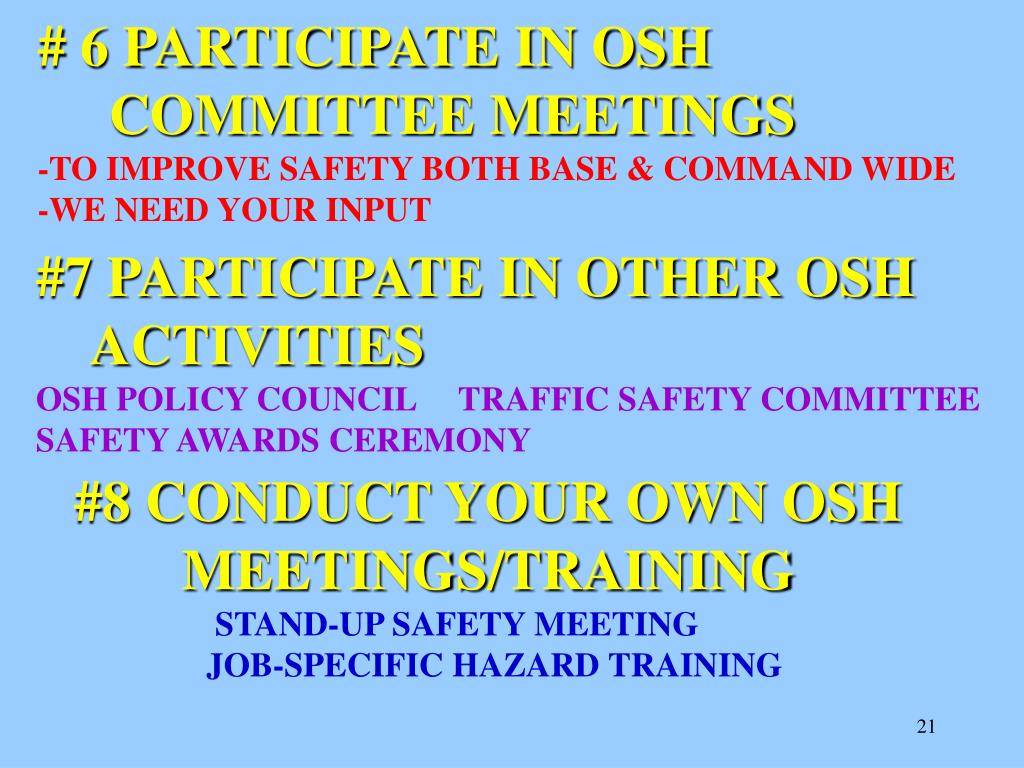 # 6 PARTICIPATE IN OSH COMMITTEE MEETINGS

-TO IMPROVE SAFETY BOTH BASE & COMMAND WIDE
-WE NEED YOUR INPUT

#7 PARTICIPATE IN OTHER OSH ACTIVITIES

OSH POLICY COUNCIL TRAFFIC SAFETY COMMITTEE
SAFETY AWARDS CEREMONY

#8 CONDUCT YOUR OWN OSH MEETINGS/TRAINING

STAND-UP SAFETY MEETING
JOB-SPECIFIC HAZARD TRAINING

21